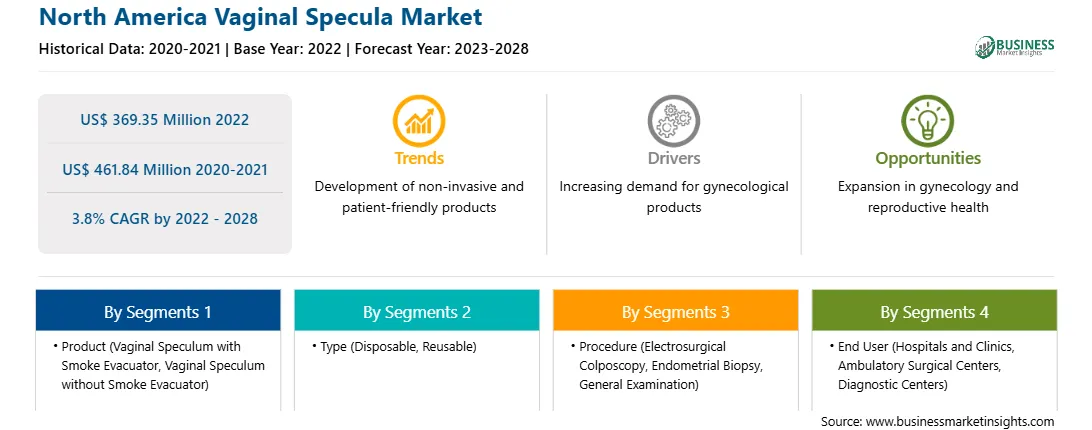 North America Vaginal Specula Market

Historical Data: 2020-2021 | Base Year: 2022 | Forecast Year: 2023-2028

BUSINESS
Market Insights

US$ 369.35 Million 2022

US$ 461.84 Million 2020-2021

3.8% CAGR by 2022 - 2028

Trends
Development of non-invasive and patient-friendly products

Drivers
Increasing demand for gynecological products

Opportunities
Expansion in gynecology and reproductive health

By Segments 1
• Product (Vaginal Speculum with Smoke Evacuator, Vaginal Speculum without Smoke Evacuator)

By Segments 2
• Type (Disposable, Reusable)

By Segments 3
• Procedure (Electrosurgical Colposcopy, Endometrial Biopsy, General Examination)

By Segments 4
• End User (Hospitals and Clinics, Ambulatory Surgical Centers, Diagnostic Centers)

Source: www.businessmarketinsights.com